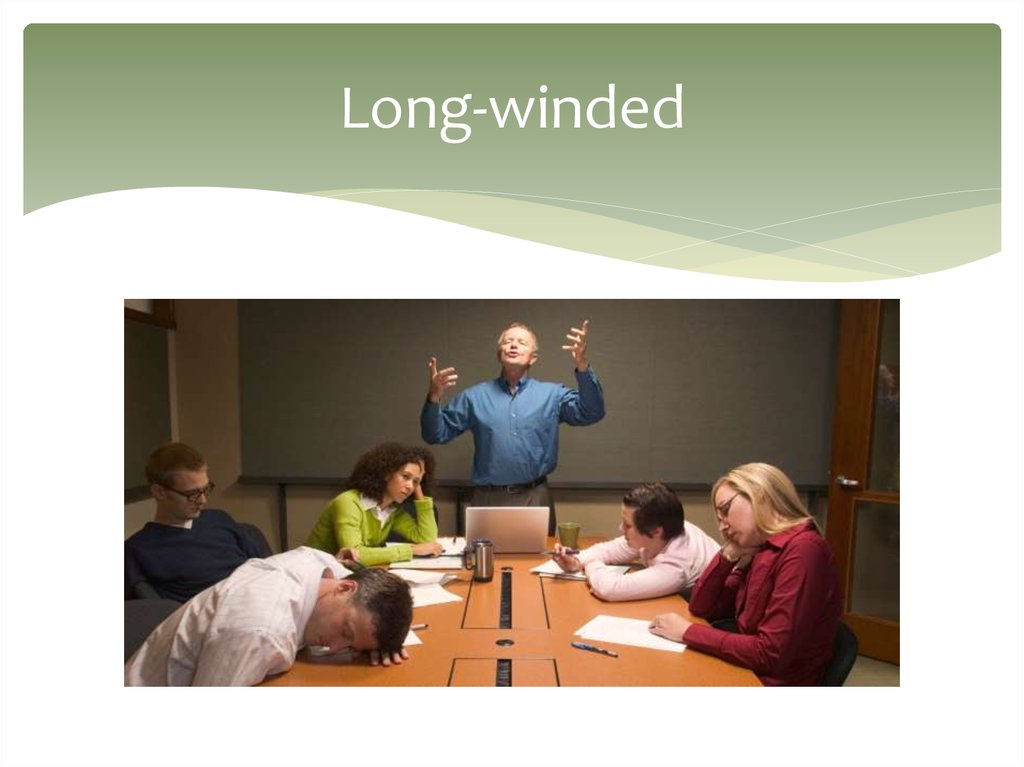 Long-winded